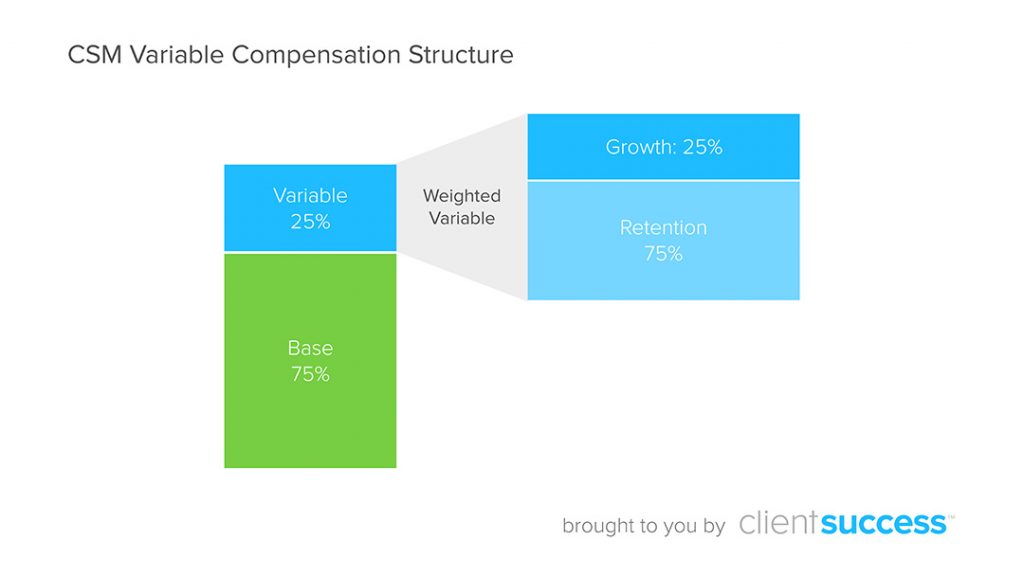 CSM Variable Compensation Structure

Variable
25%

Base
75%

Weighted
Variable

Growth: 25%

Retention
75%

brought to you by clientsuccess™